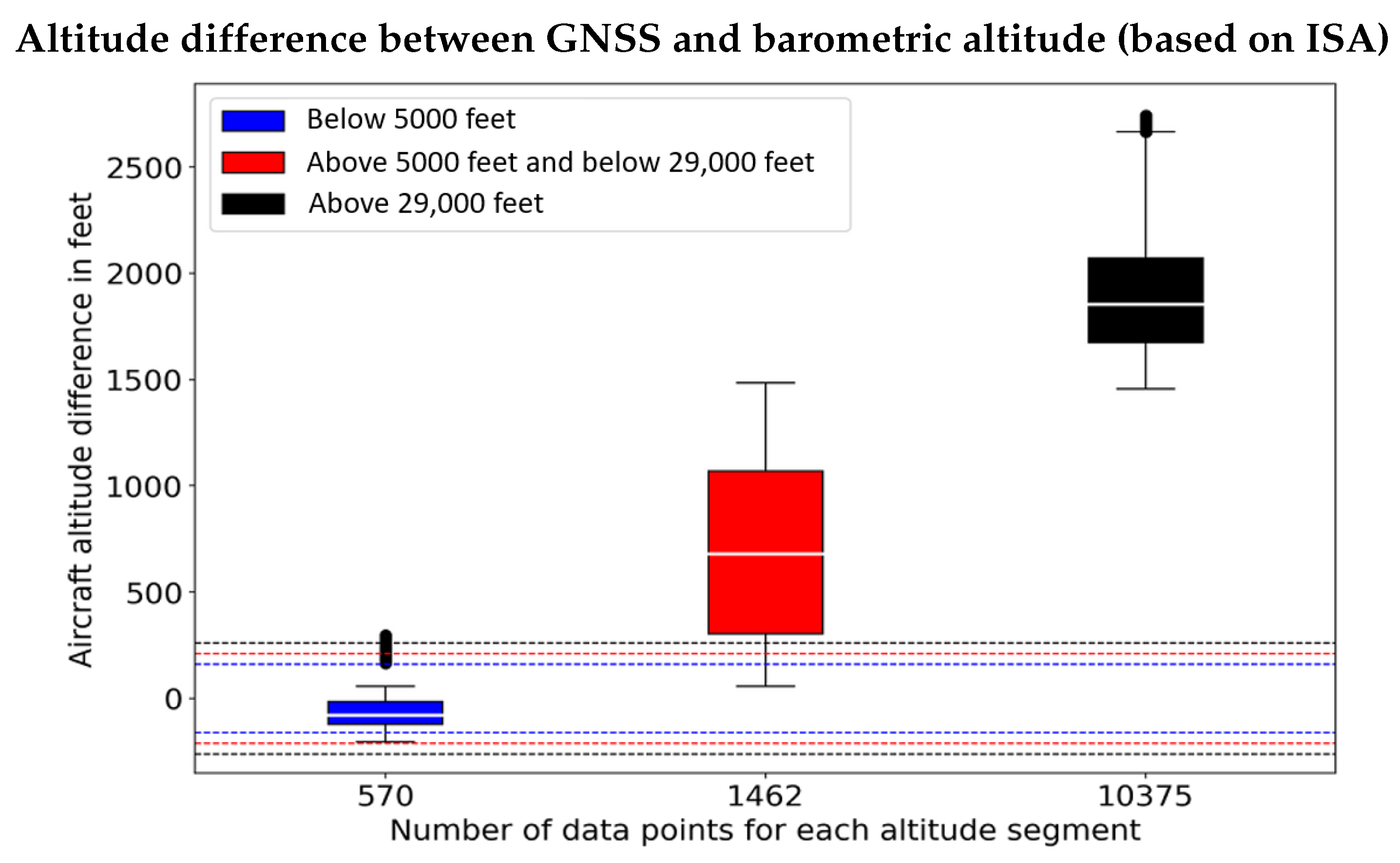 Altitude difference between GNSS and barometric altitude (based on ISA)

Below 5000 feet
Above 5000 feet and below 29,000 feet
Above 29,000 feet

Aircraft altitude difference in feet

2500
2000
1500
1000
500
0

570
1462
10375

Number of data points for each altitude segment